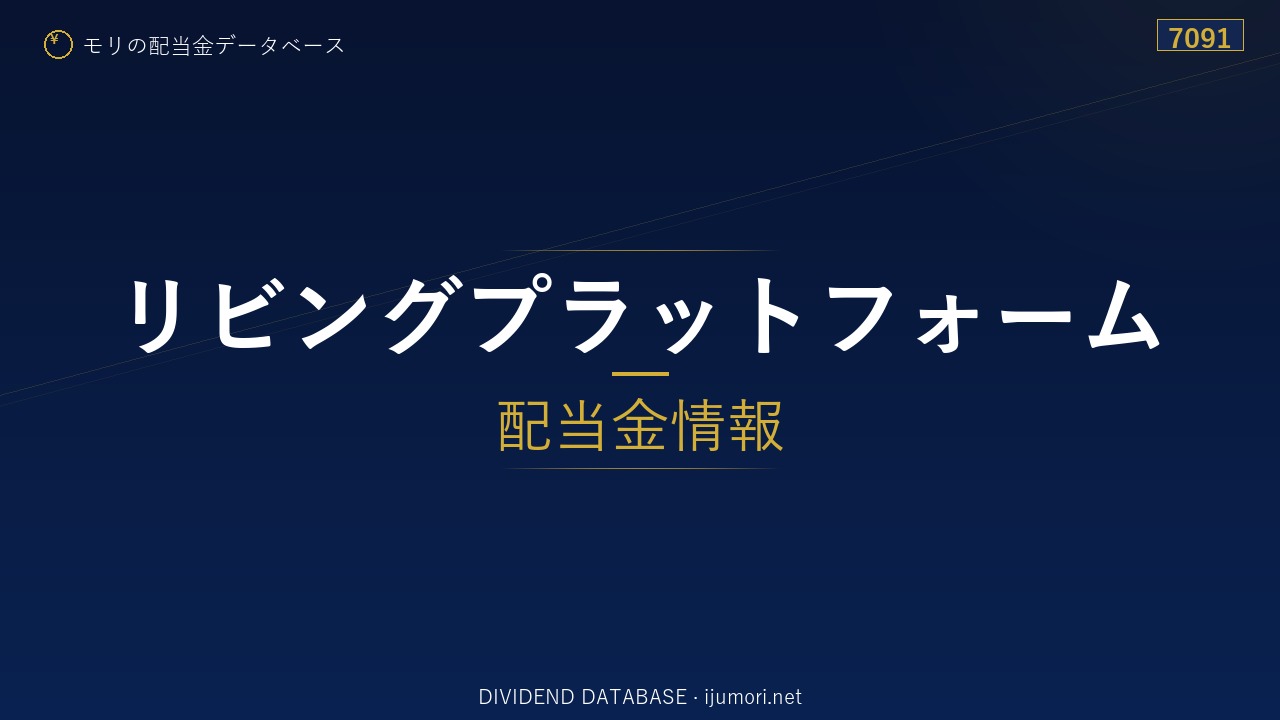 ¥ モリの配当金データベース

7091

リビングプラットフォーム

配当金情報

DIVIDEND DATABASE · ijumori.net